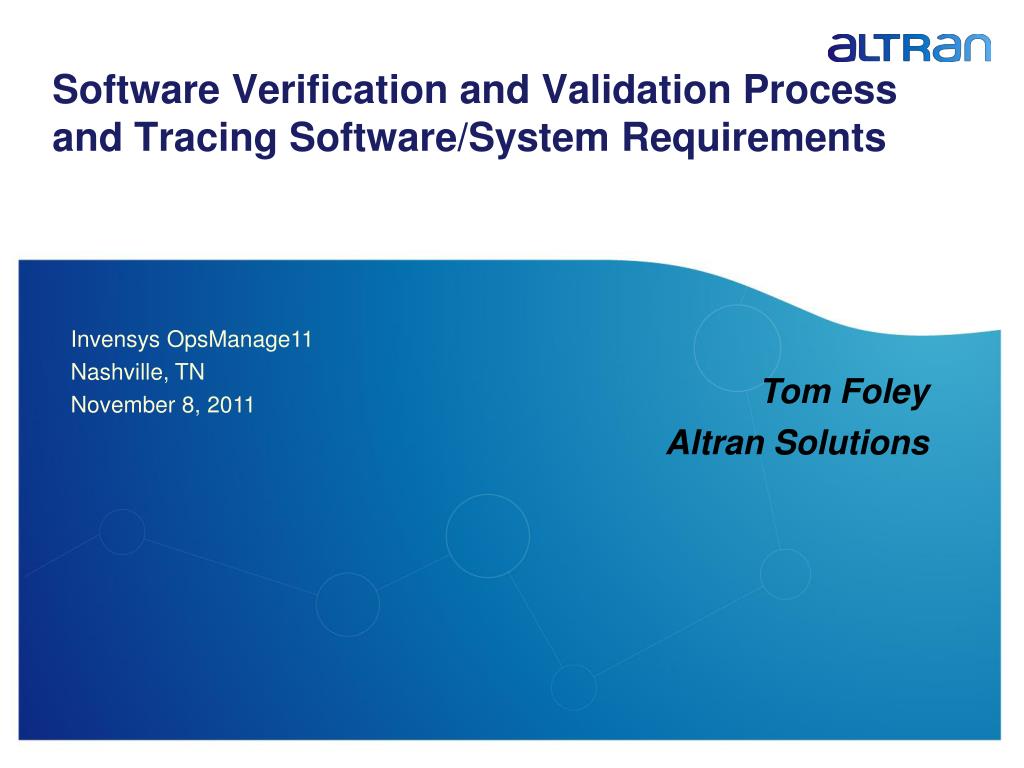 ALTRAN

Software Verification and Validation Process and Tracing Software/System Requirements

Invensys OpsManage11
Nashville, TN
November 8, 2011

Tom Foley
Altran Solutions